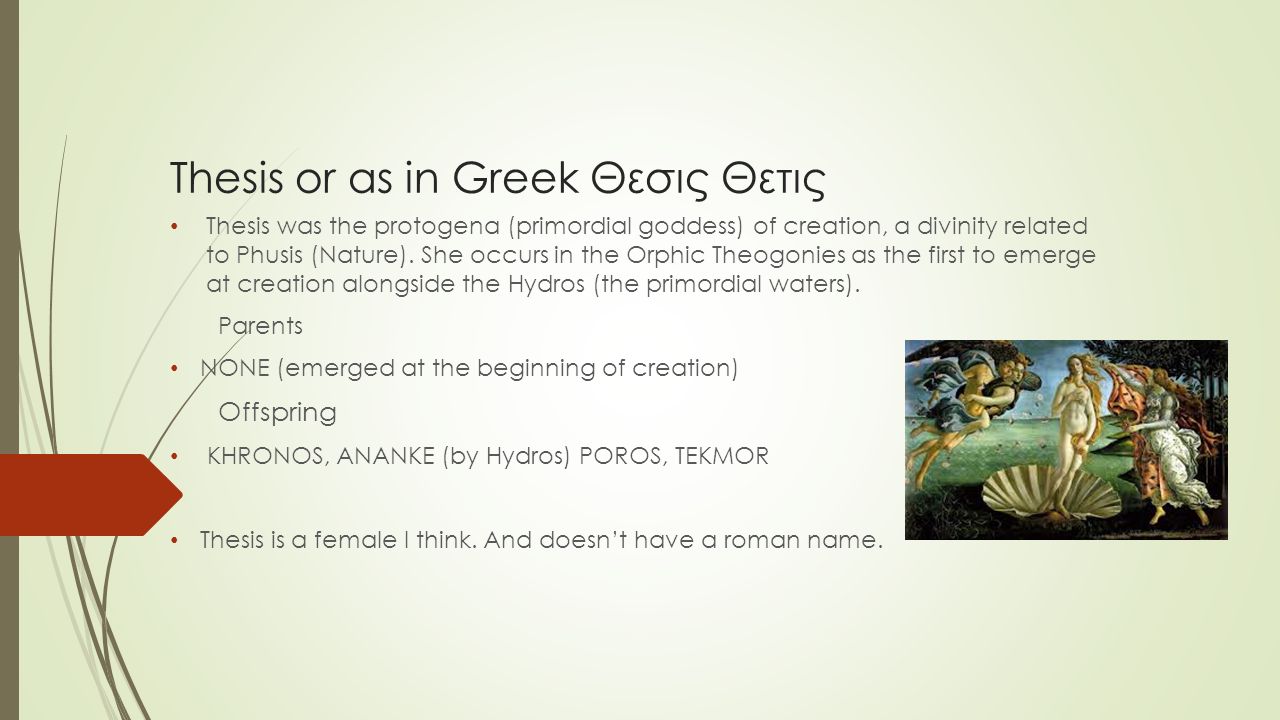 Thesis or as in Greek Θεσις Θετις

• Thesis was the protogena (primordial goddess) of creation, a divinity related to Phusis (Nature). She occurs in the Orphic Theogonies as the first to emerge at creation alongside the Hydros (the primordial waters).

Parents

• NONE (emerged at the beginning of creation)

Offspring

• KHRONOS, ANANKE (by Hydros) POROS, TEKMOR

• Thesis is a female I think. And doesn't have a roman name.